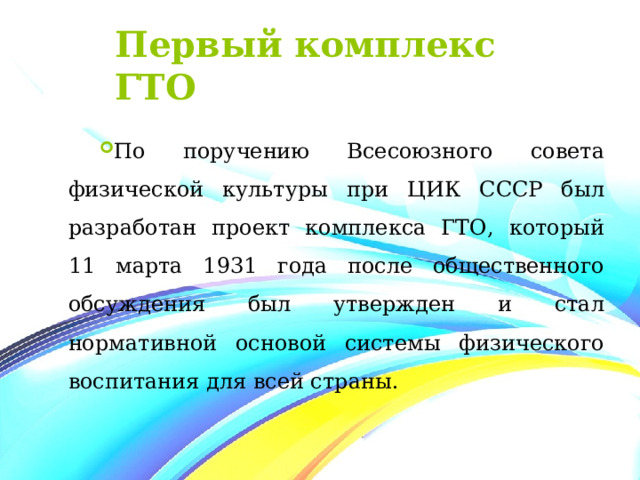 Первый комплекс ГТО

По поручению Всесоюзного совета физической культуры при ЦИК СССР был разработан проект комплекса ГТО, который 11 марта 1931 года после общественного обсуждения был утвержден и стал нормативной основой системы физического воспитания для всей страны.